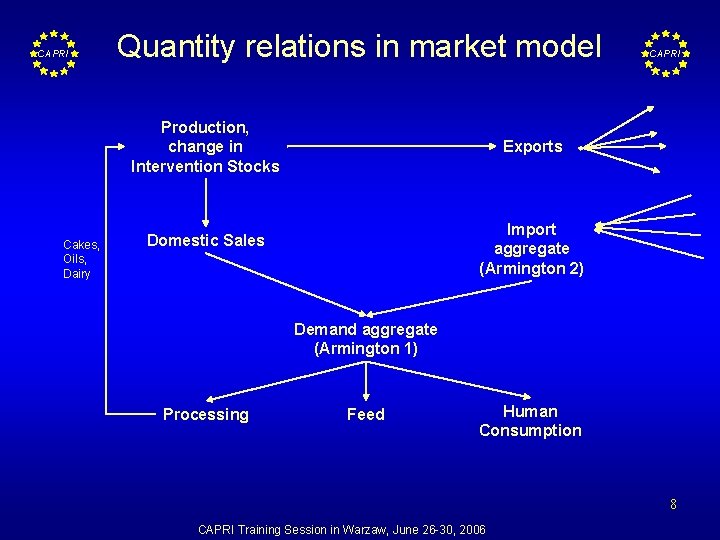 CAPRI

Quantity relations in market model

CAPRI

Production, change in Intervention Stocks

Exports

Cakes, Oils, Dairy

Domestic Sales

Import aggregate (Armington 2)

Demand aggregate (Armington 1)

Processing

Feed

Human Consumption

8

CAPRI Training Session in Warzaw, June 26-30, 2006